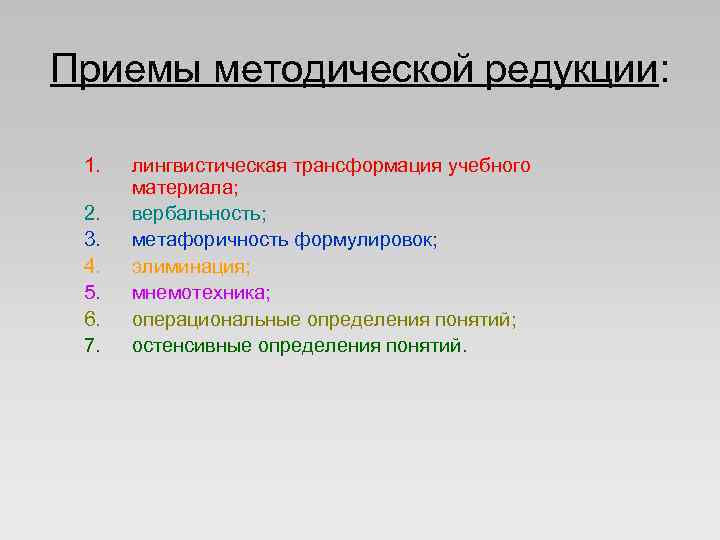 Приемы методической редукции:

1. лингвистическая трансформация учебного материала;
2. вербальность;
3. метафоричность формулировок;
4. элиминация;
5. мнемотехника;
6. операциональные определения понятий;
7. остенсивные определения понятий.